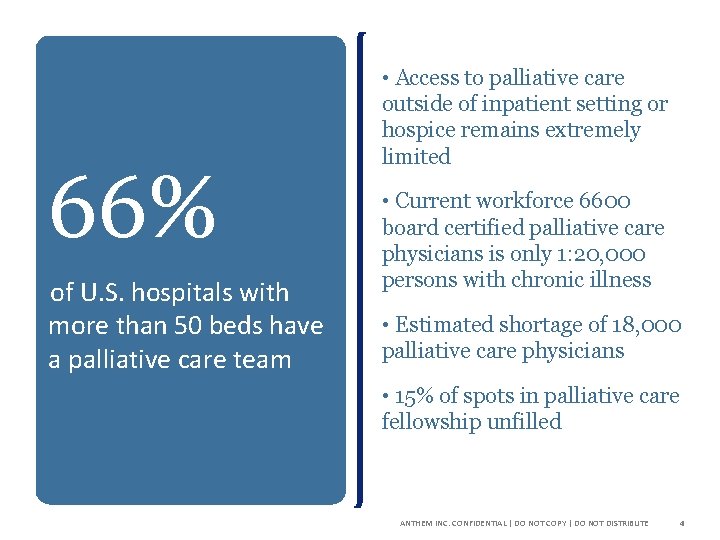 66%

of U.S. hospitals with more than 50 beds have a palliative care team

• Access to palliative care outside of inpatient setting or hospice remains extremely limited

• Current workforce 6600 board certified palliative care physicians is only 1:20,000 persons with chronic illness

• Estimated shortage of 18,000 palliative care physicians

• 15% of spots in palliative care fellowship unfilled

ANTHEM INC. CONFIDENTIAL | DO NOT COPY | DO NOT DISTRIBUTE 4